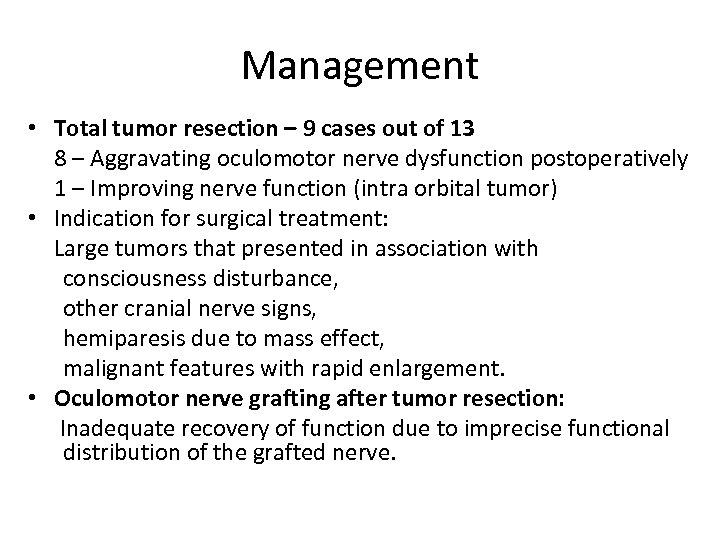 Management

• Total tumor resection – 9 cases out of 13
8 – Aggravating oculomotor nerve dysfunction postoperatively
1 – Improving nerve function (intra orbital tumor)

• Indication for surgical treatment:
Large tumors that presented in association with
consciousness disturbance,
other cranial nerve signs,
hemiparesis due to mass effect,
malignant features with rapid enlargement.

• Oculomotor nerve grafting after tumor resection:
Inadequate recovery of function due to imprecise functional distribution of the grafted nerve.